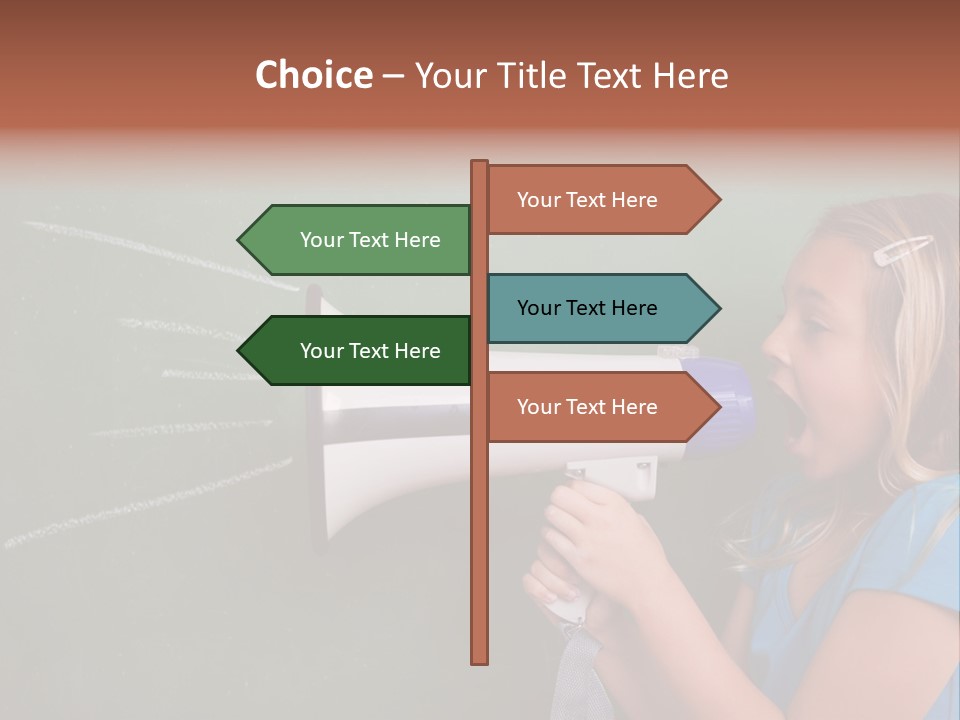 Choice – Your Title Text Here

Your Text Here

Your Text Here

Your Text Here

Your Text Here

Your Text Here